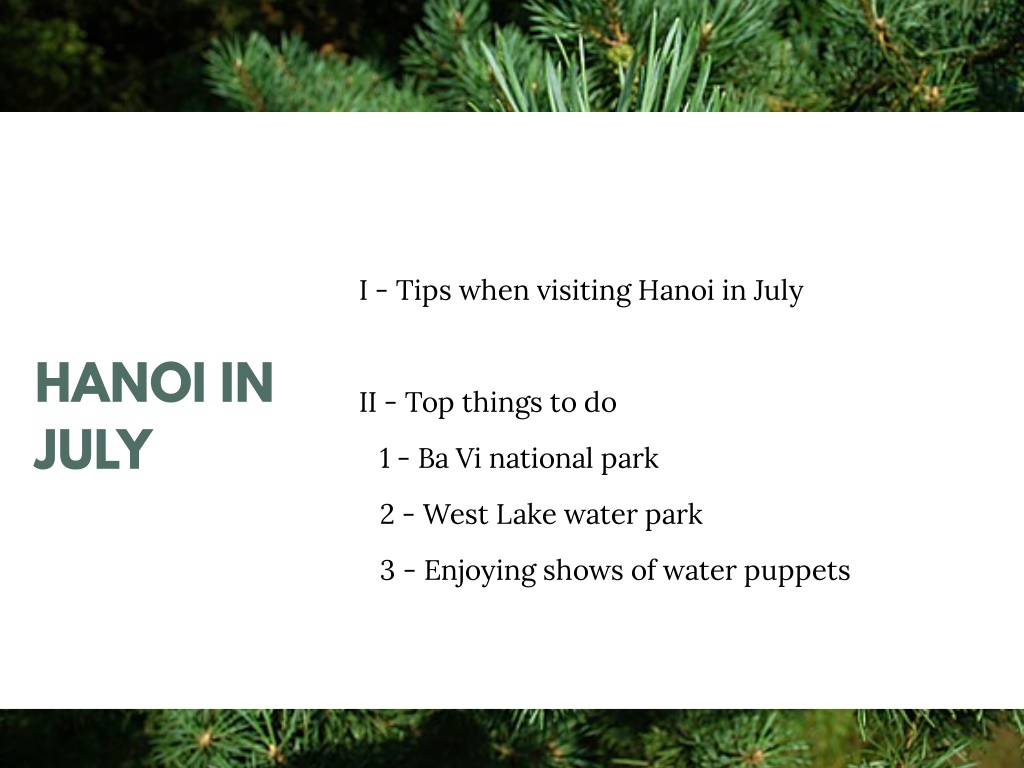 HANOI IN JULY

I - Tips when visiting Hanoi in July

II - Top things to do

1 - Ba Vi national park

2 - West Lake water park

3 - Enjoying shows of water puppets